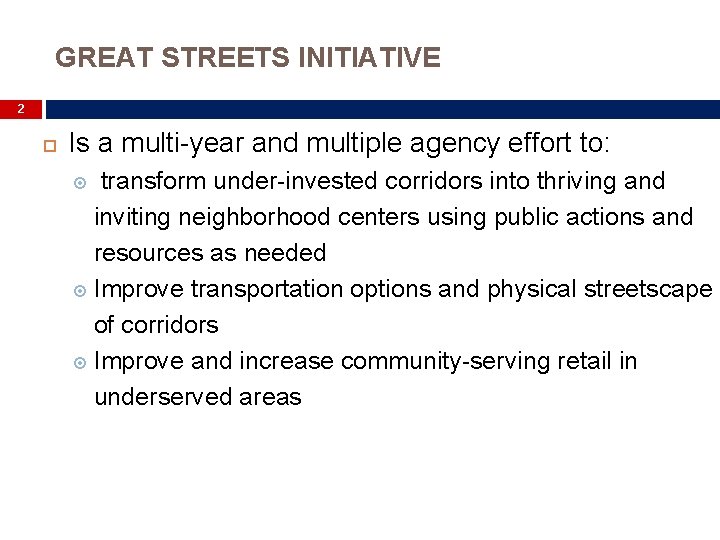 GREAT STREETS INITIATIVE

2

Is a multi-year and multiple agency effort to:

transform under-invested corridors into thriving and inviting neighborhood centers using public actions and resources as needed

Improve transportation options and physical streetscape of corridors

Improve and increase community-serving retail in underserved areas